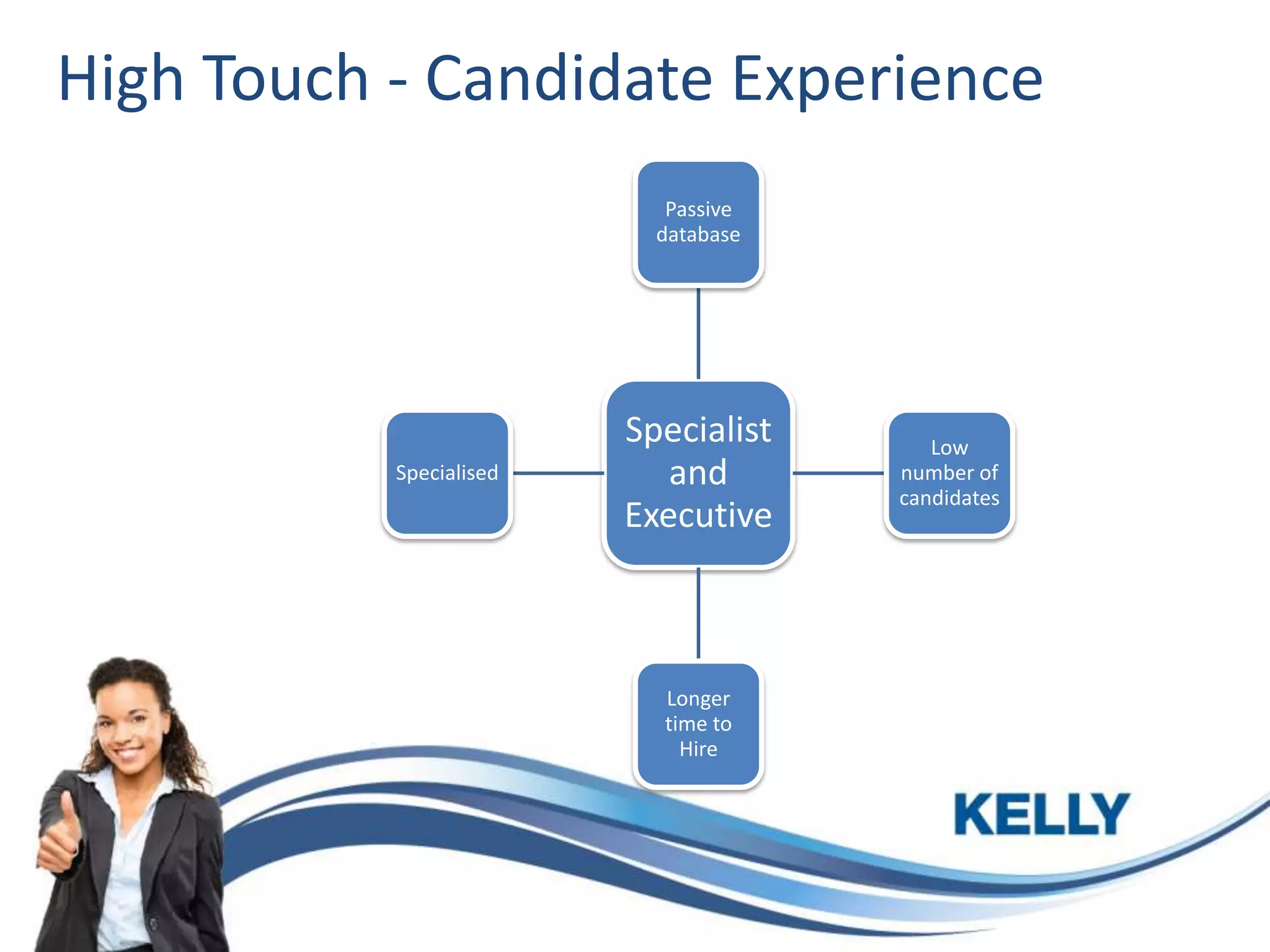 High Touch - Candidate Experience

Passive database

Specialised

Specialist and Executive

Low number of candidates

Longer time to Hire

KELLY